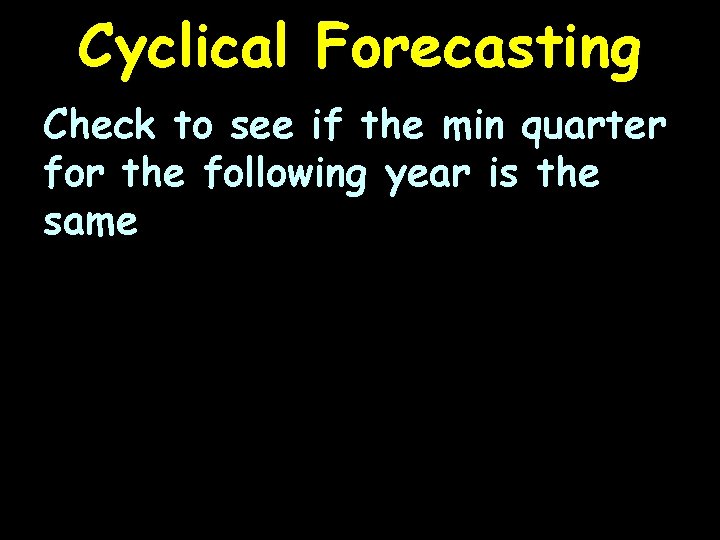 Cyclical Forecasting

Check to see if the min quarter for the following year is the same